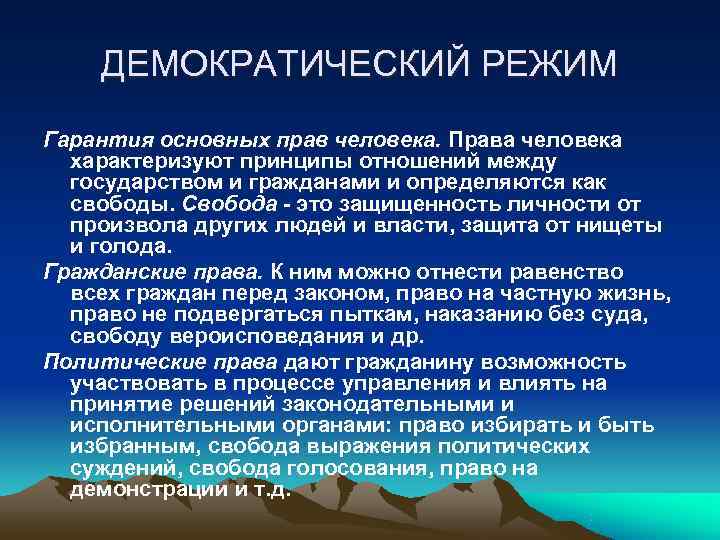 ДЕМОКРАТИЧЕСКИЙ РЕЖИМ

Гарантия основных прав человека. Права человека характеризуют принципы отношений между государством и гражданами и определяются как свободы. Свобода - это защищенность личности от произвола других людей и власти, защита от нищеты и голода.

Гражданские права. К ним можно отнести равенство всех граждан перед законом, право на частную жизнь, право не подвергаться пыткам, наказанию без суда, свободу вероисповедания и др.

Политические права дают гражданину возможность участвовать в процессе управления и влиять на принятие решений законодательными и исполнительными органами: право избирать и быть избранным, свобода выражения политических суждений, свобода голосования, право на демонстрации и т.д.